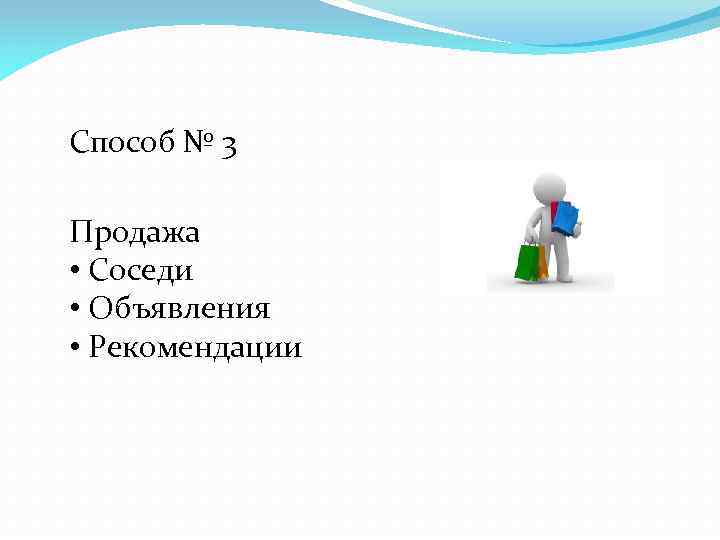 Способ № 3

Продажа
• Соседи
• Объявления
• Рекомендации